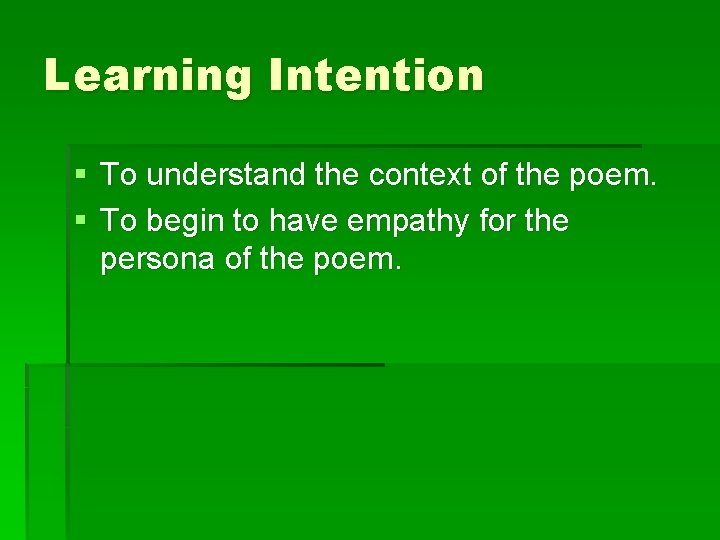 Learning Intention

- To understand the context of the poem.
- To begin to have empathy for the persona of the poem.